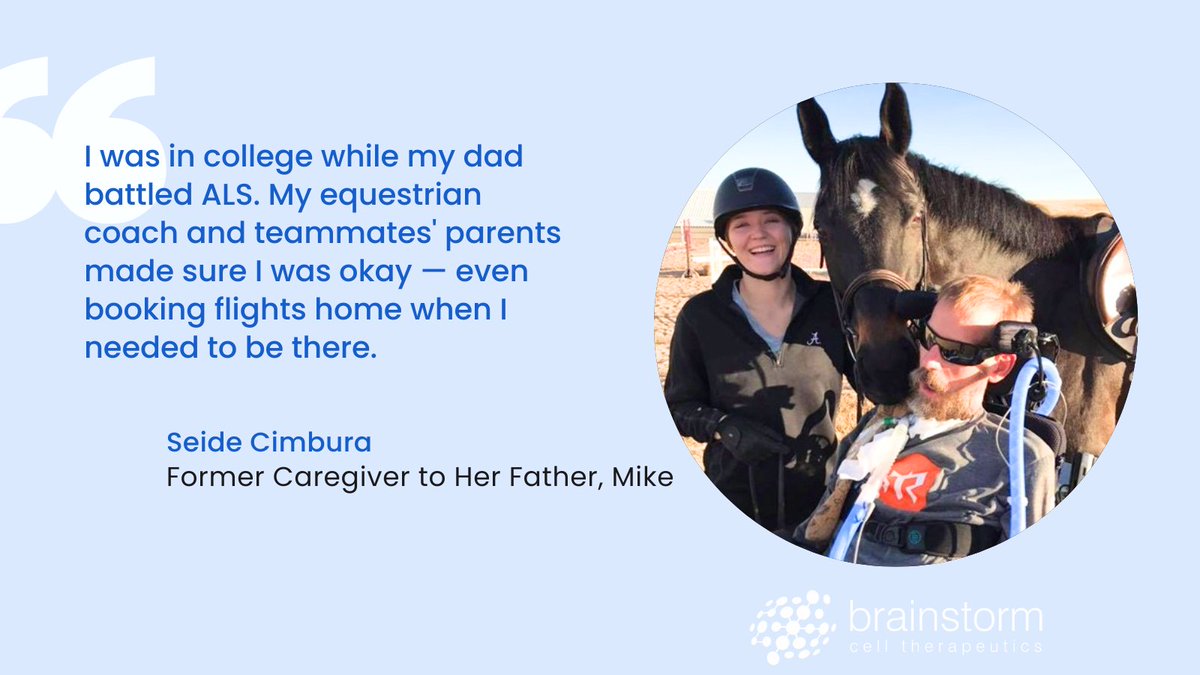 I was in college while my dad battled ALS. My equestrian coach and teammates' parents made sure I was okay — even booking flights home when I needed to be there.

Seide Cimbura
Former Caregiver to Her Father, Mike

brainstorm
cell therapeutics